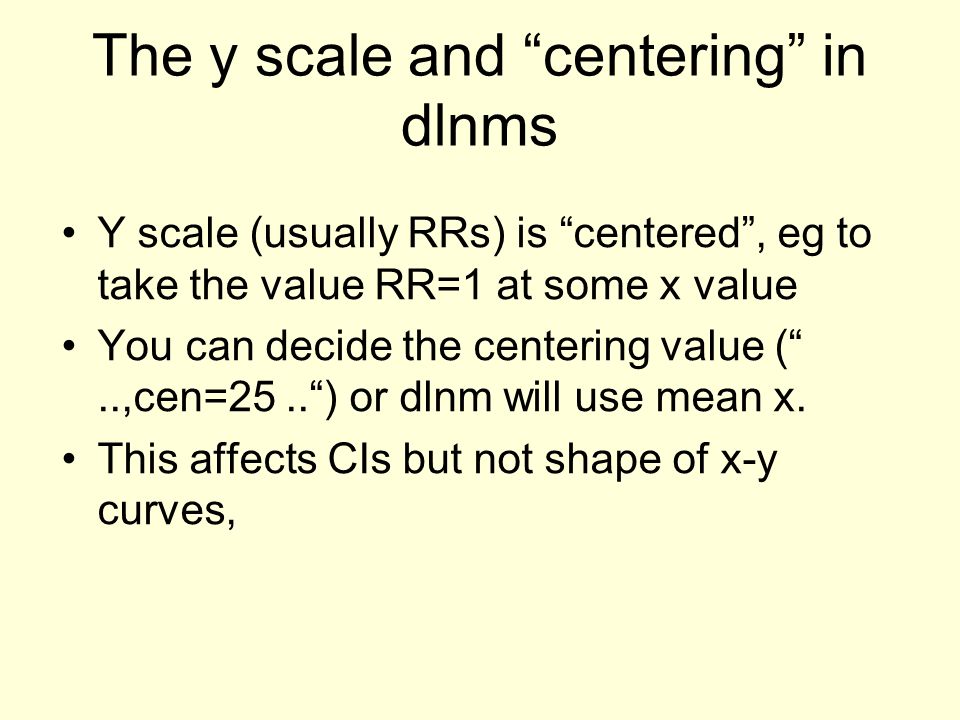 The y scale and “centering” in dlnms

• Y scale (usually RRs) is “centered”, eg to take the value RR=1 at some x value
• You can decide the centering value (“ ..,cen=25 ..“) or dlnm will use mean x.
• This affects CIs but not shape of x-y curves,